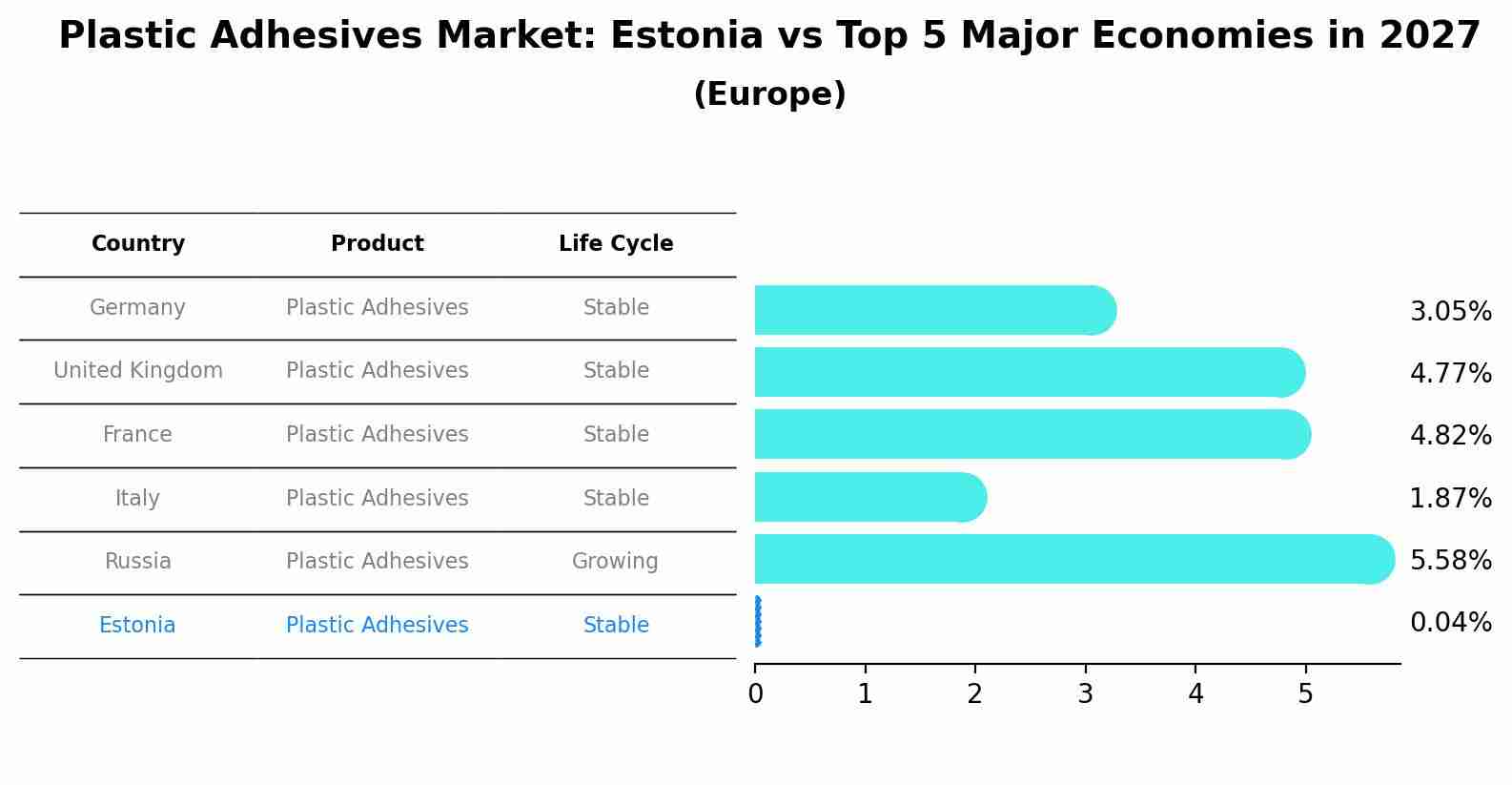 Plastic Adhesives Market: Estonia vs Top 5 Major Economies in 2027
(Europe)

| Country | Product | Life Cycle |
|---|---|---|
| Germany | Plastic Adhesives | Stable |
| United Kingdom | Plastic Adhesives | Stable |
| France | Plastic Adhesives | Stable |
| Italy | Plastic Adhesives | Stable |
| Russia | Plastic Adhesives | Growing |
| Estonia | Plastic Adhesives | Stable |

3.05%
4.77%
4.82%
1.87%
5.58%
0.04%

0 1 2 3 4 5